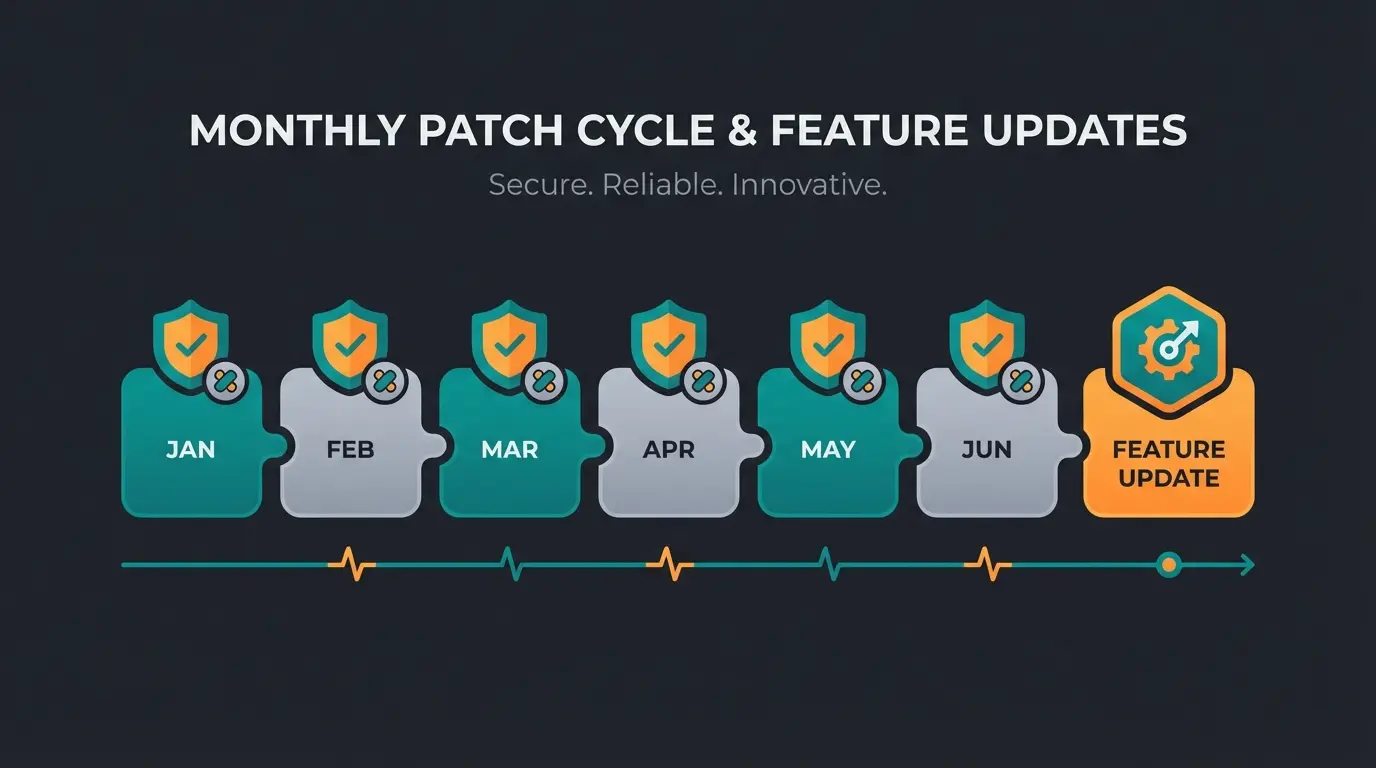 MONTHLY PATCH CYCLE & FEATURE UPDATES

Secure. Reliable. Innovative.

JAN

FEB

MAR

APR

MAY

JUN

FEATURE UPDATE